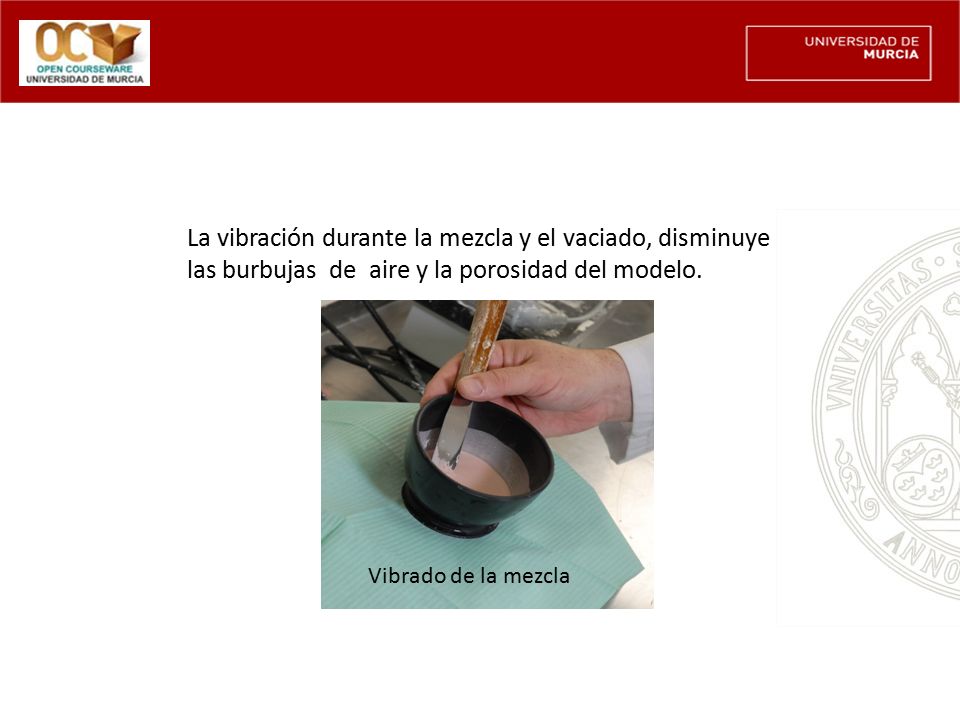 OC
OPEN COURSEWARE
UNIVERSIDAD DE MURCIA

UNIVERSIDAD DE
MURCIA

La vibración durante la mezcla y el vaciado, disminuye las burbujas de aire y la porosidad del modelo.

Vibrado de la mezcla

VNIVERSITAS
ANNO